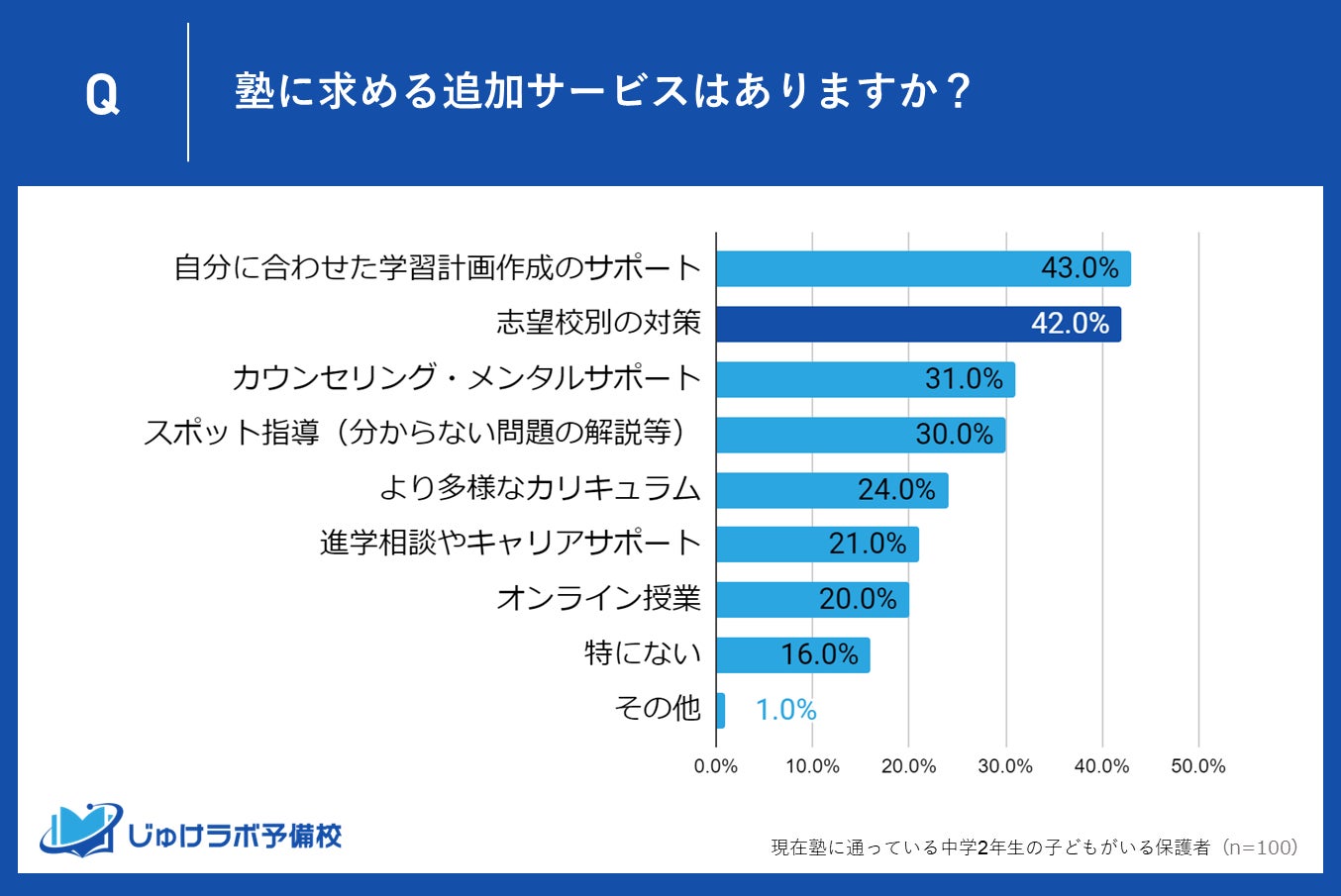 Q

塾に求める追加サービスはありますか？

自分に合わせた学習計画作成のサポート 43.0%
志望校別の対策 42.0%
カウンセリング・メンタルサポート 31.0%
スポット指導（分からない問題の解説等） 30.0%
より多様なカリキュラム 24.0%
進学相談やキャリアサポート 21.0%
オンライン授業 20.0%
特にない 16.0%
その他 1.0%

0.0% 10.0% 20.0% 30.0% 40.0% 50.0%

じゅけラボ予備校

現在塾に通っている中学2年生の子どもがいる保護者（n=100）